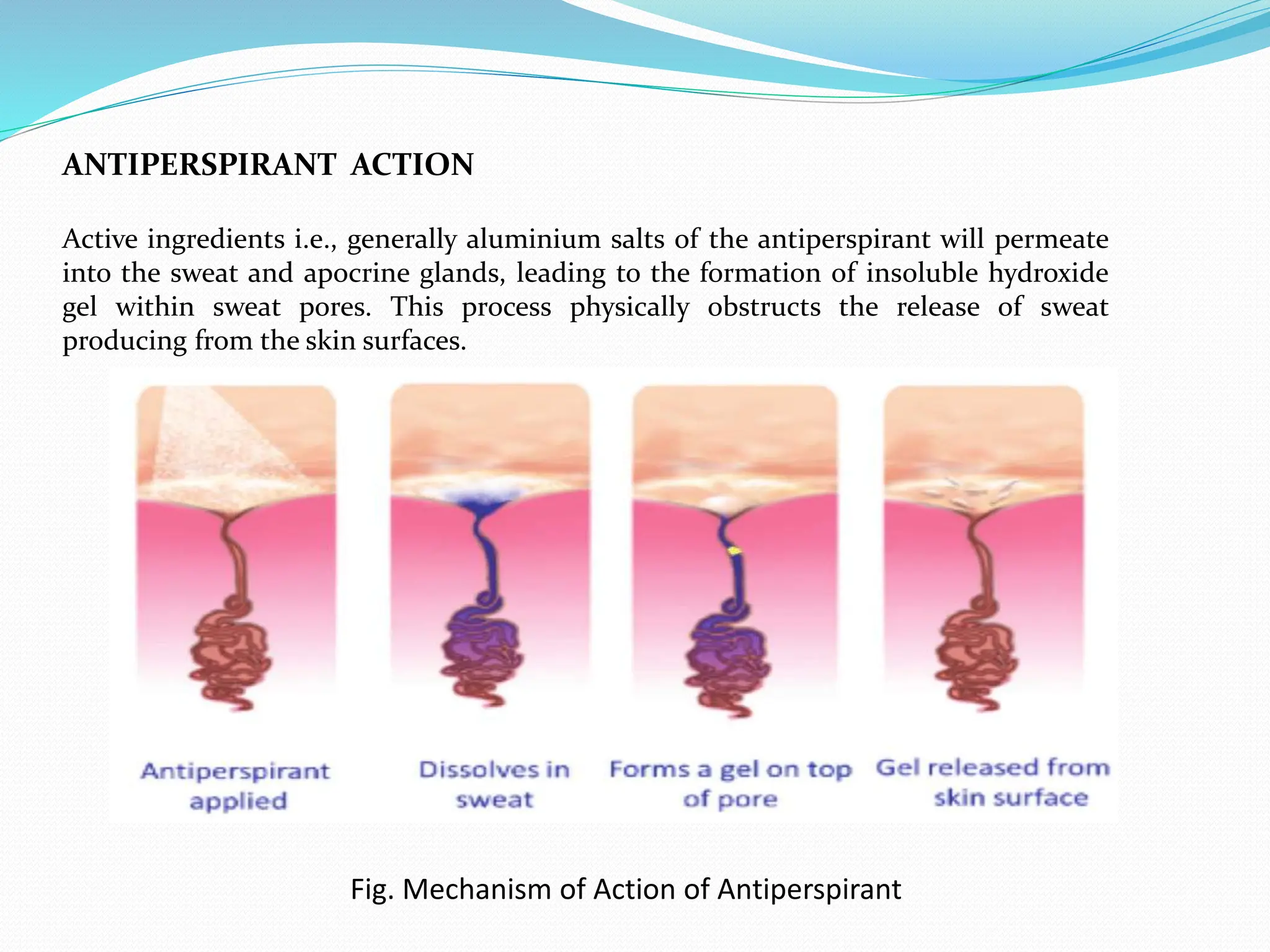 ANTIPERSPIRANT ACTION

Active ingredients i.e., generally aluminium salts of the antiperspirant will permeate into the sweat and apocrine glands, leading to the formation of insoluble hydroxide gel within sweat pores. This process physically obstructs the release of sweat producing from the skin surfaces.

Antiperspirant applied

Dissolves in sweat

Forms a gel on top of pore

Gel released from skin surface

Fig. Mechanism of Action of Antiperspirant